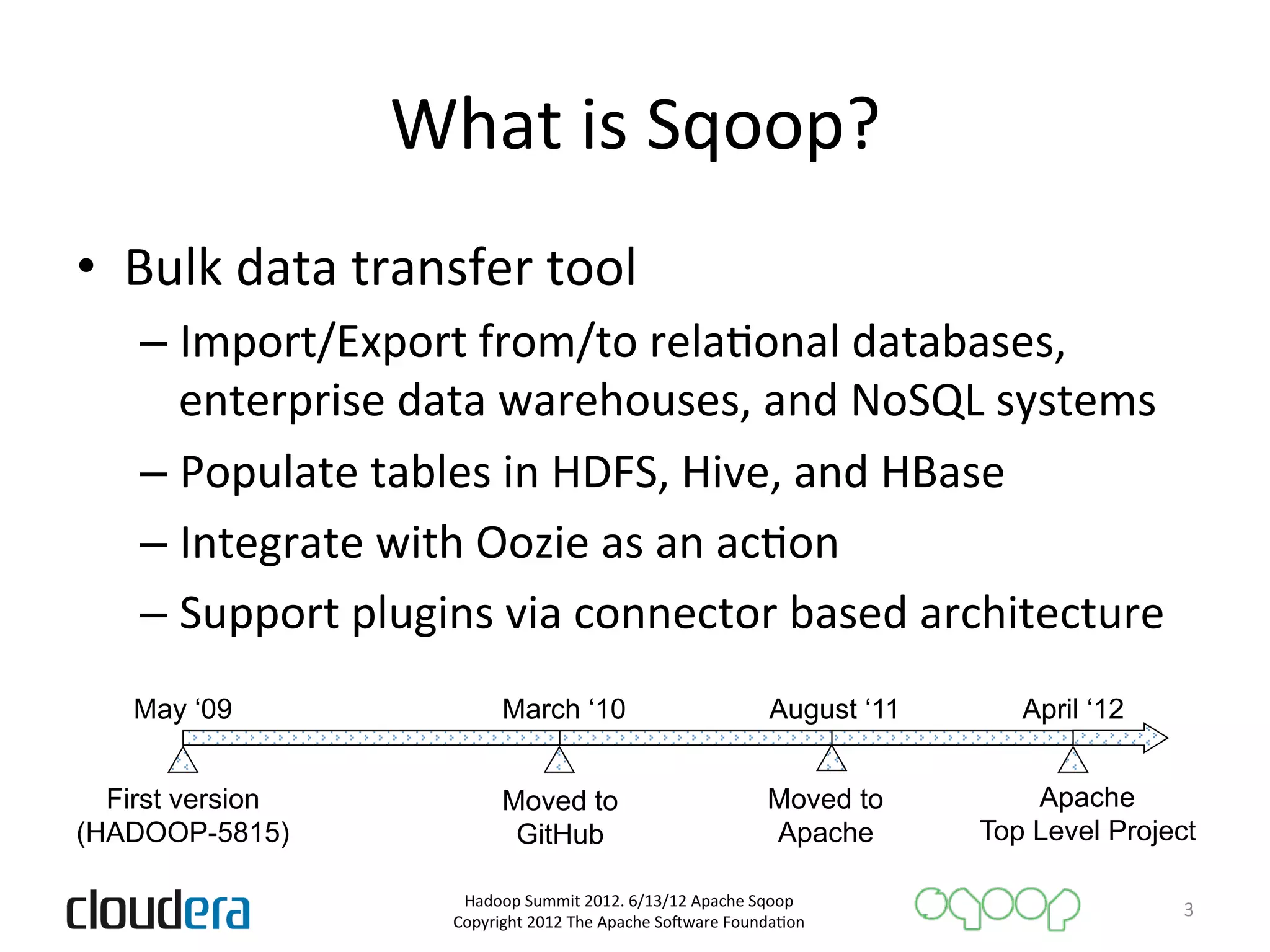 What is Sqoop?

• Bulk data transfer tool

– Import/Export from/to relational databases, enterprise data warehouses, and NoSQL systems

– Populate tables in HDFS, Hive, and HBase

– Integrate with Oozie as an action

– Support plugins via connector based architecture

May ‘09

March ‘10

August ‘11

April ‘12

First version (HADOOP-5815)

Moved to GitHub

Moved to Apache

Apache Top Level Project

cloudera

Hadoop Summit 2012. 6/13/12 Apache Sqoop
Copyright 2012 The Apache Software Foundation

sqoop

3